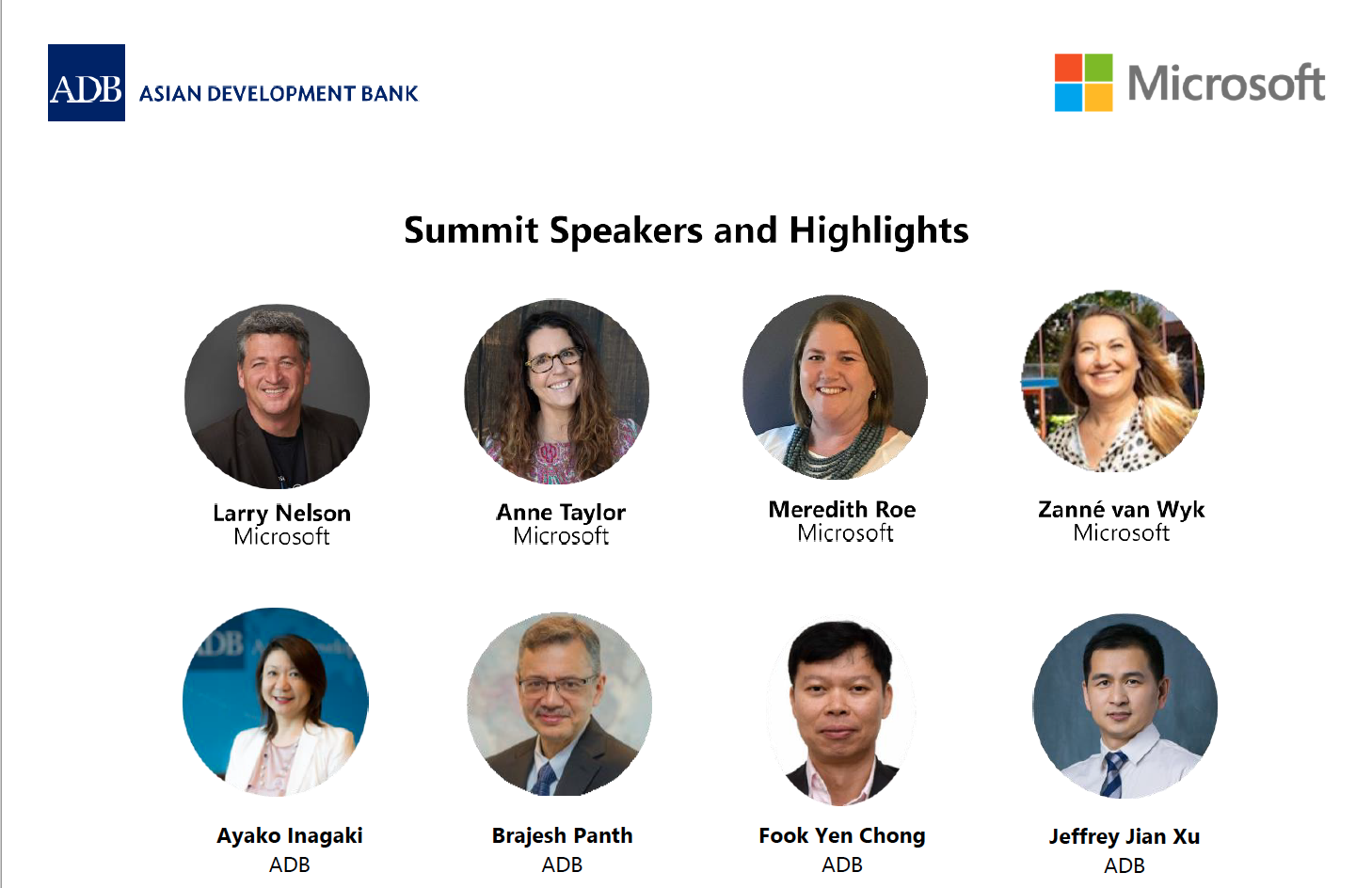 ADB ASIAN DEVELOPMENT BANK

Microsoft

Summit Speakers and Highlights

Larry Nelson
Microsoft

Anne Taylor
Microsoft

Meredith Roe
Microsoft

Zanné van Wyk
Microsoft

Ayako Inagaki
ADB

Brajesh Panth
ADB

Fook Yen Chong
ADB

Jeffrey Jian Xu
ADB